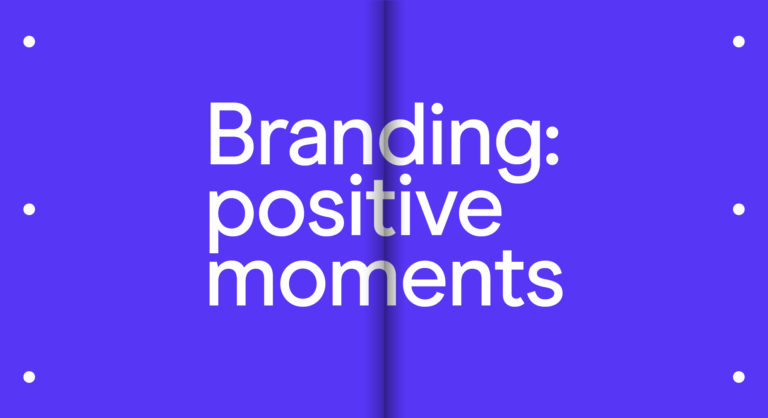 Branding: positive moments